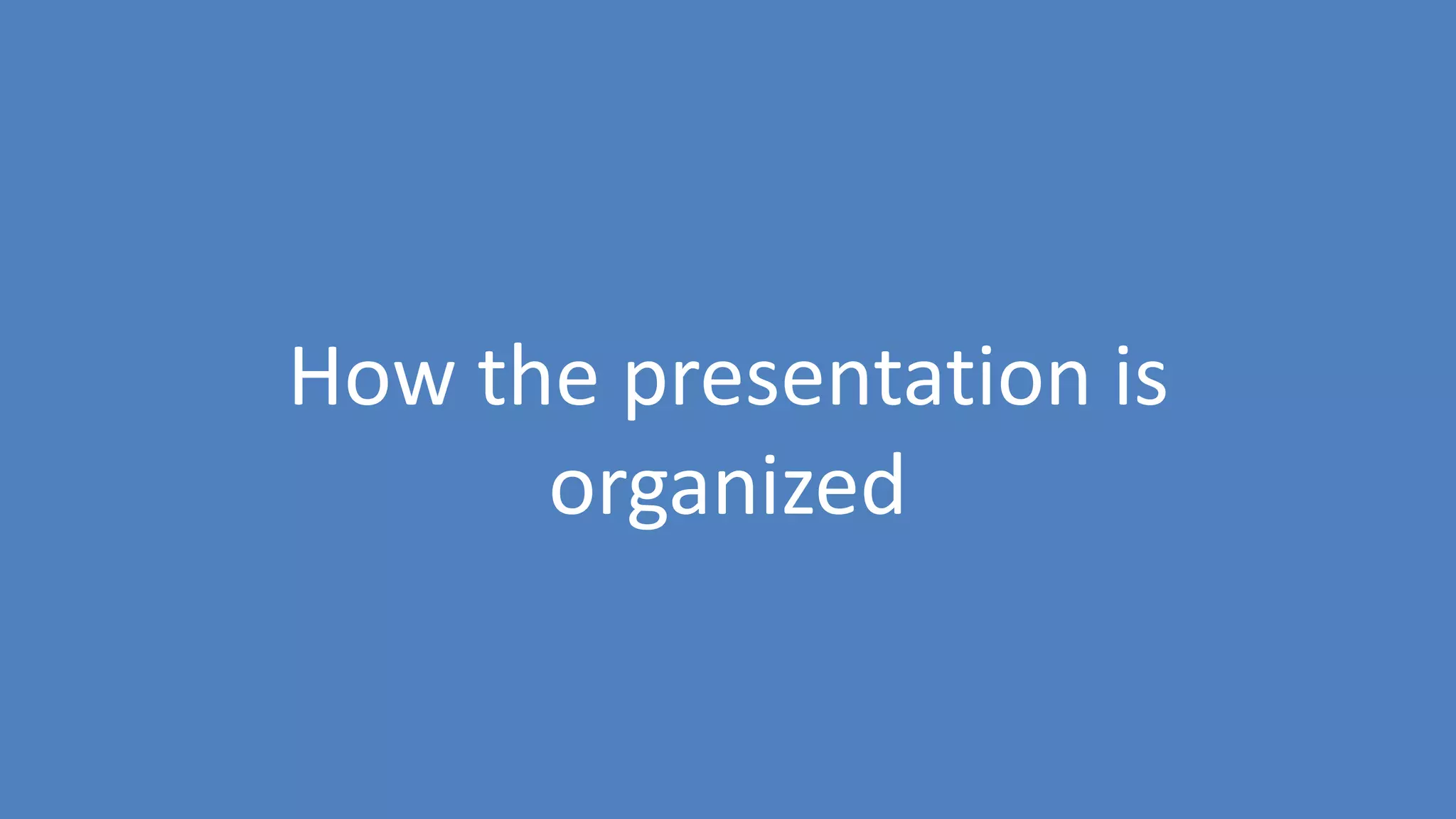 How the presentation is organized